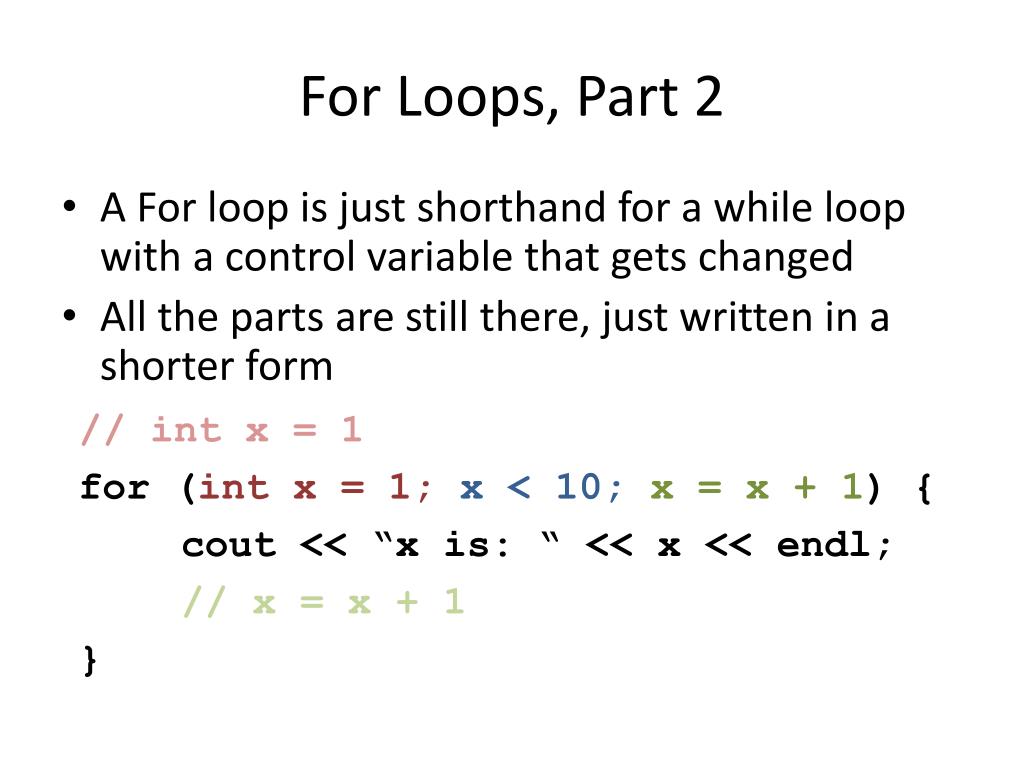 For Loops, Part 2

• A For loop is just shorthand for a while loop with a control variable that gets changed
• All the parts are still there, just written in a shorter form

// int x = 1
for (int x = 1; x < 10; x = x + 1) {
    cout << “x is: “ << x << endl;
    // x = x + 1
}